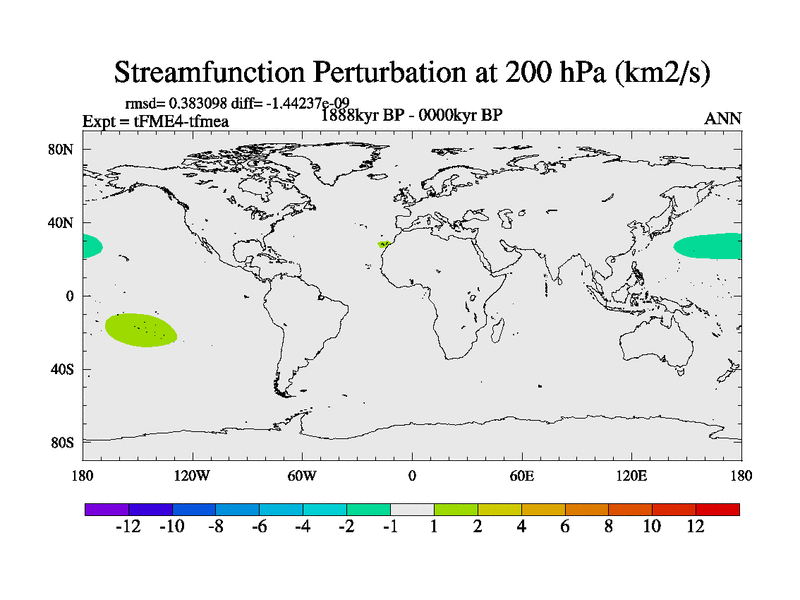 Streamfunction Perturbation at 200 hPa (km2/s)

rmsd= 0.383098 diff= -1.44237e-09
Expt = tFME4-tfmea
1888kyr BP - 0000kyr BP
ANN

80N
40N
0
40S
80S

180
120W
60W
0
60E
120E
180

-12 -10 -8 -6 -4 -2 -1 1 2 4 6 8 10 12